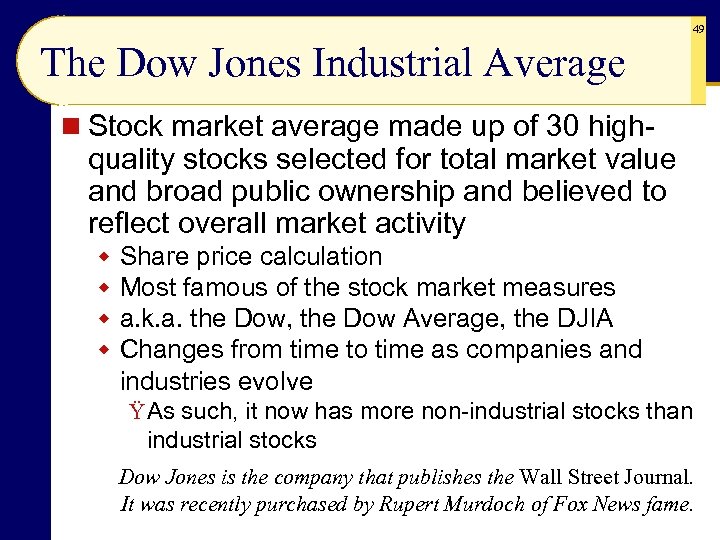 49

The Dow Jones Industrial Average

Stock market average made up of 30 high-quality stocks selected for total market value and broad public ownership and believed to reflect overall market activity

Share price calculation

Most famous of the stock market measures

a.k.a. the Dow, the Dow Average, the DJIA

Changes from time to time as companies and industries evolve

Ÿ As such, it now has more non-industrial stocks than industrial stocks

Dow Jones is the company that publishes the Wall Street Journal. It was recently purchased by Rupert Murdoch of Fox News fame.